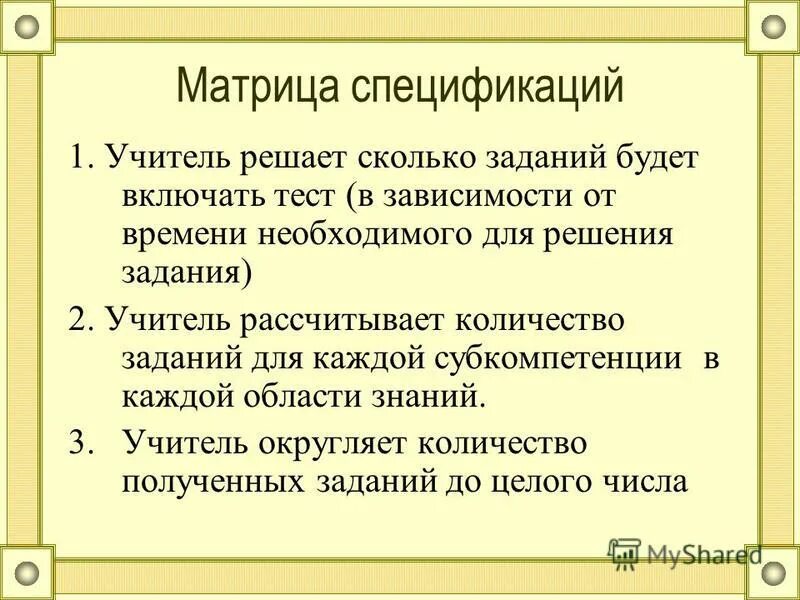 Матрица спецификаций

1. Учитель решает сколько заданий будет включать тест (в зависимости от времени необходимого для решения задания)

2. Учитель рассчитывает количество заданий для каждой субкомпетенции в каждой области знаний.

3. Учитель округляет количество полученных заданий до целого числа

MyShared